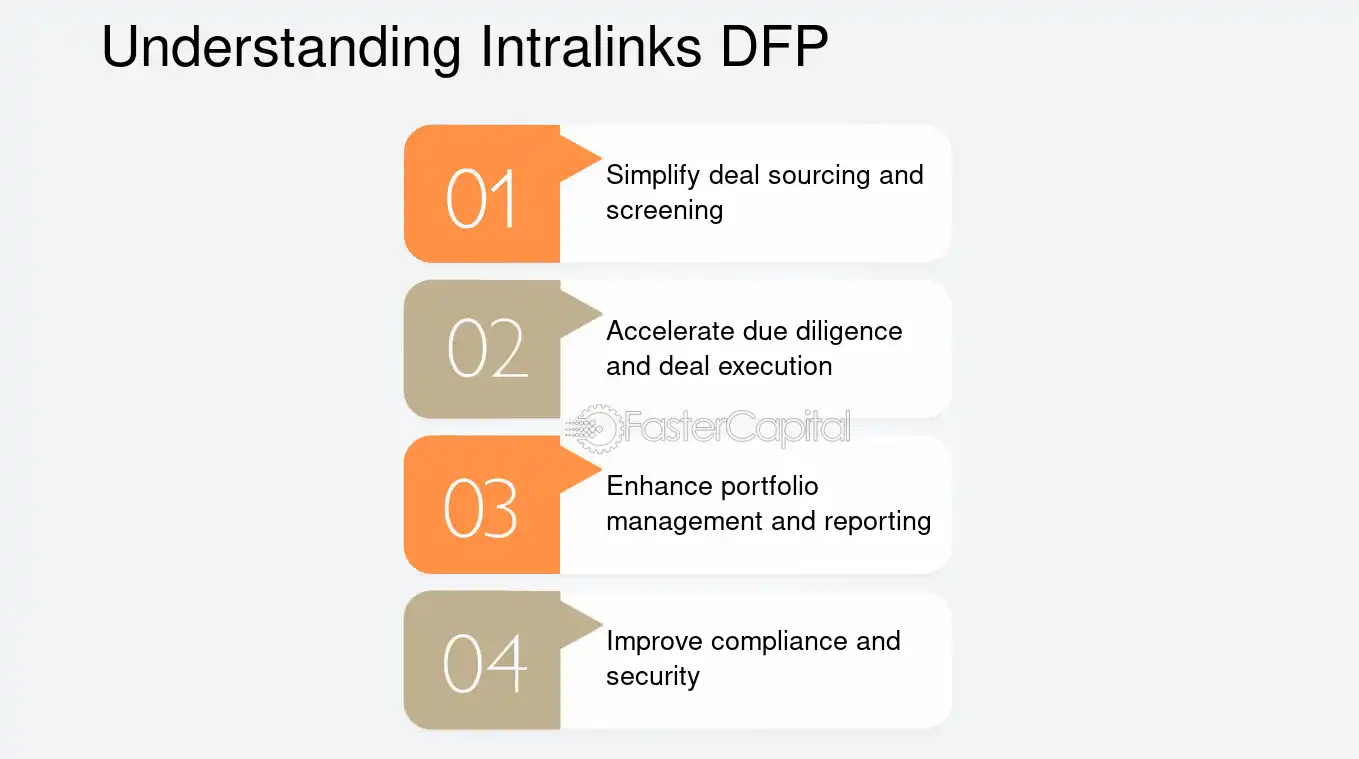 Understanding Intralinks DFP

01
Simplify deal sourcing and screening

02
Accelerate due diligence and deal execution

FasterCapital

03
Enhance portfolio management and reporting

04
Improve compliance and security